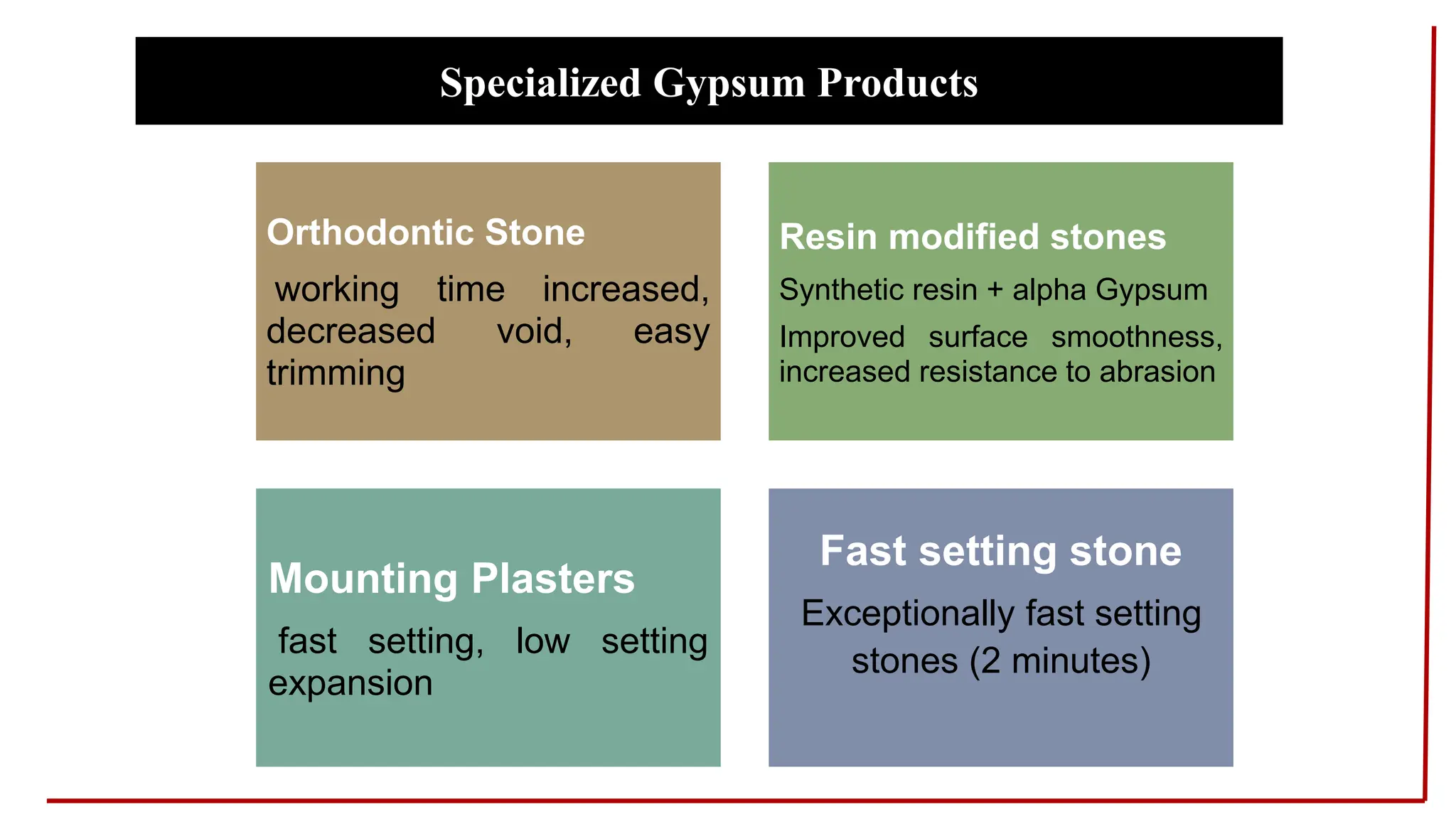 Specialized Gypsum Products

Orthodontic Stone

working time increased, decreased void, easy trimming

Resin modified stones

Synthetic resin + alpha Gypsum

Improved surface smoothness, increased resistance to abrasion

Mounting Plasters

fast setting, low setting expansion

Fast setting stone

Exceptionally fast setting stones (2 minutes)